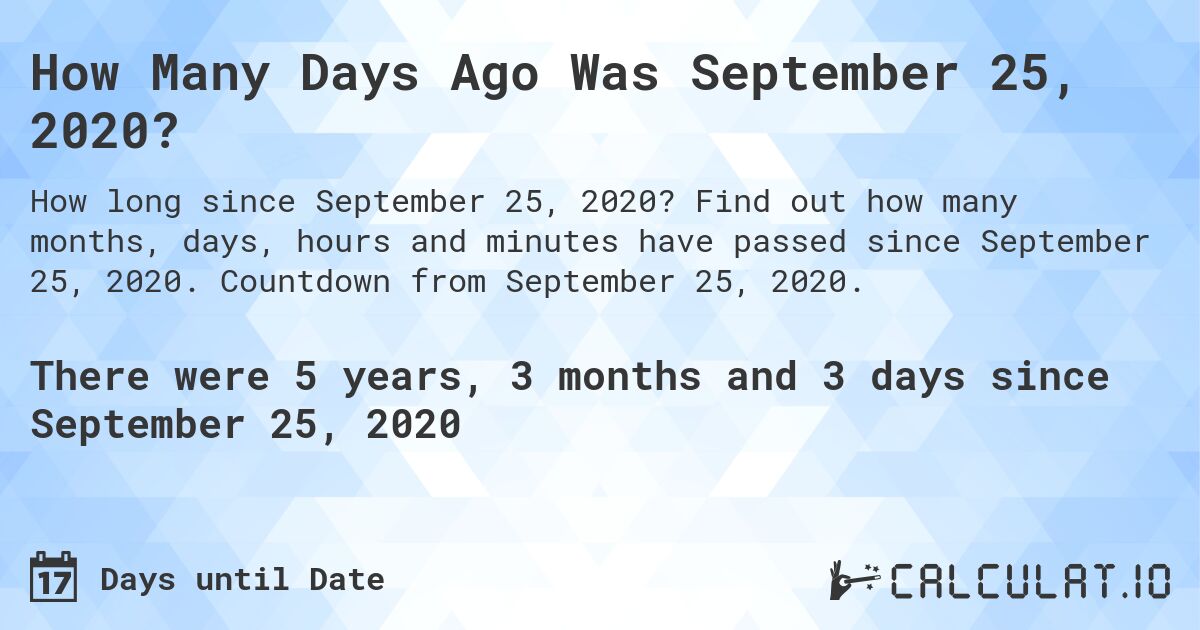 How Many Days Ago Was September 25, 2020?

How long since September 25, 2020? Find out how many months, days, hours and minutes have passed since September 25, 2020. Countdown from September 25, 2020.

There were 5 years, 3 months and 3 days since September 25, 2020

17 Days until Date

CALCULAT.IO